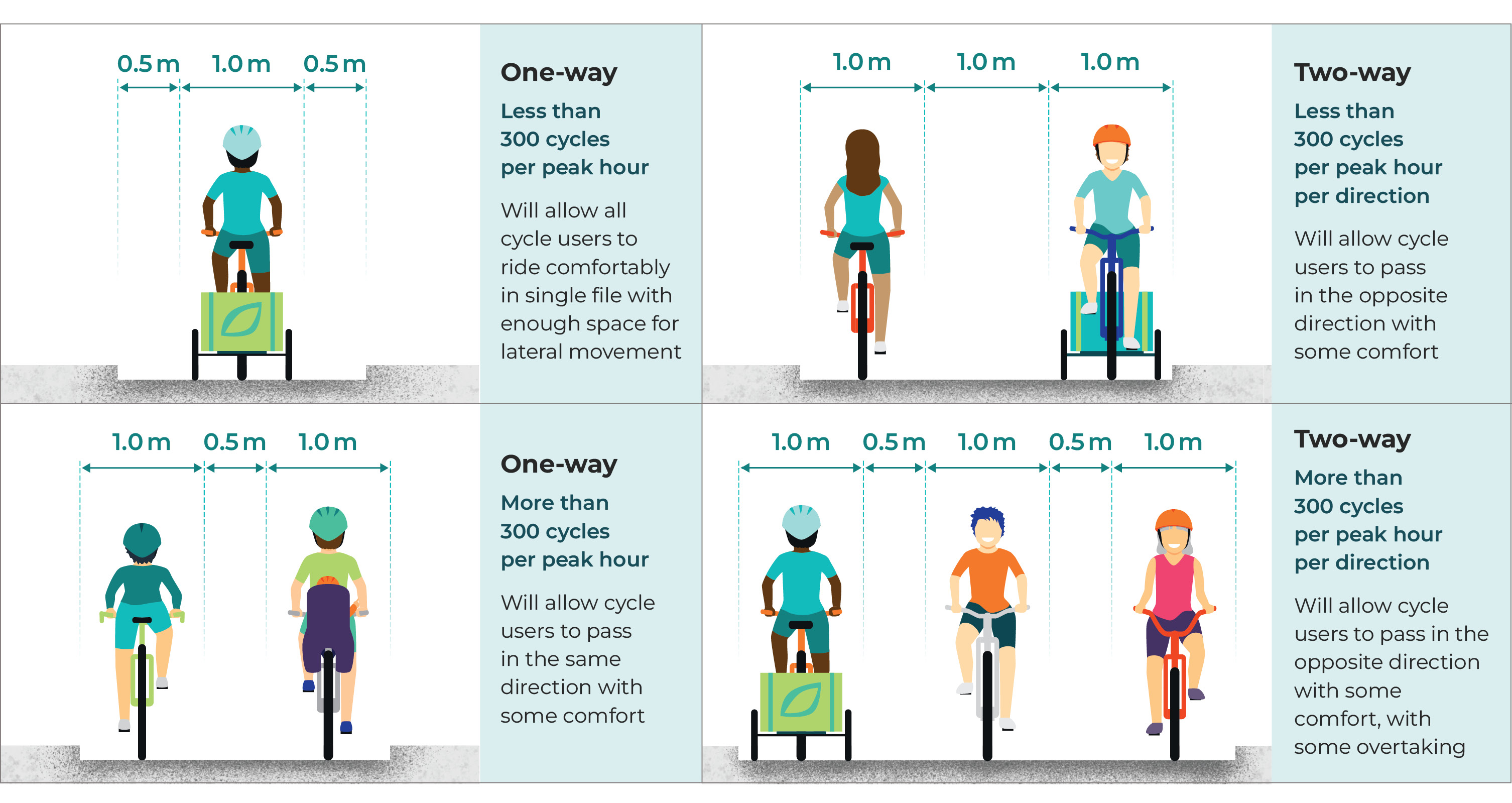 0.5 m 1.0 m 0.5 m

One-way

Less than 300 cycles per peak hour

Will allow all cycle users to ride comfortably in single file with enough space for lateral movement

1.0 m 1.0 m 1.0 m

Two-way

Less than 300 cycles per peak hour per direction

Will allow cycle users to pass in the opposite direction with some comfort

1.0 m 0.5 m 1.0 m

One-way

More than 300 cycles per peak hour

Will allow cycle users to pass in the same direction with some comfort

1.0 m 0.5 m 1.0 m 0.5 m 1.0 m

Two-way

More than 300 cycles per peak hour per direction

Will allow cycle users to pass in the opposite direction with some comfort, with some overtaking